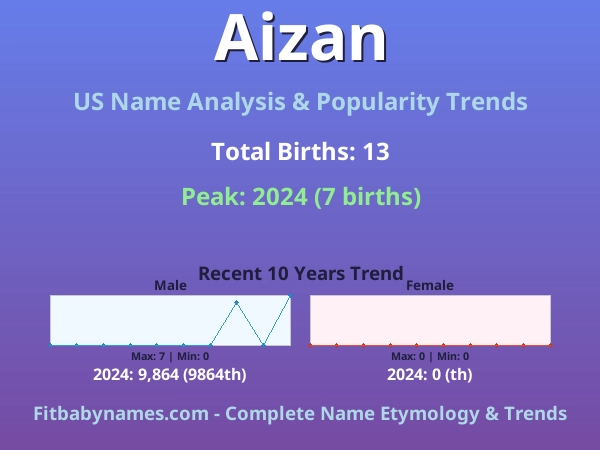 Aizan

US Name Analysis & Popularity Trends

Total Births: 13

Peak: 2024 (7 births)

Recent 10 Years Trend

Male

Max: 7 | Min: 0

2024: 9,864 (9864th)

Female

Max: 0 | Min: 0

2024: 0 (th)

Fitbabynames.com - Complete Name Etymology & Trends